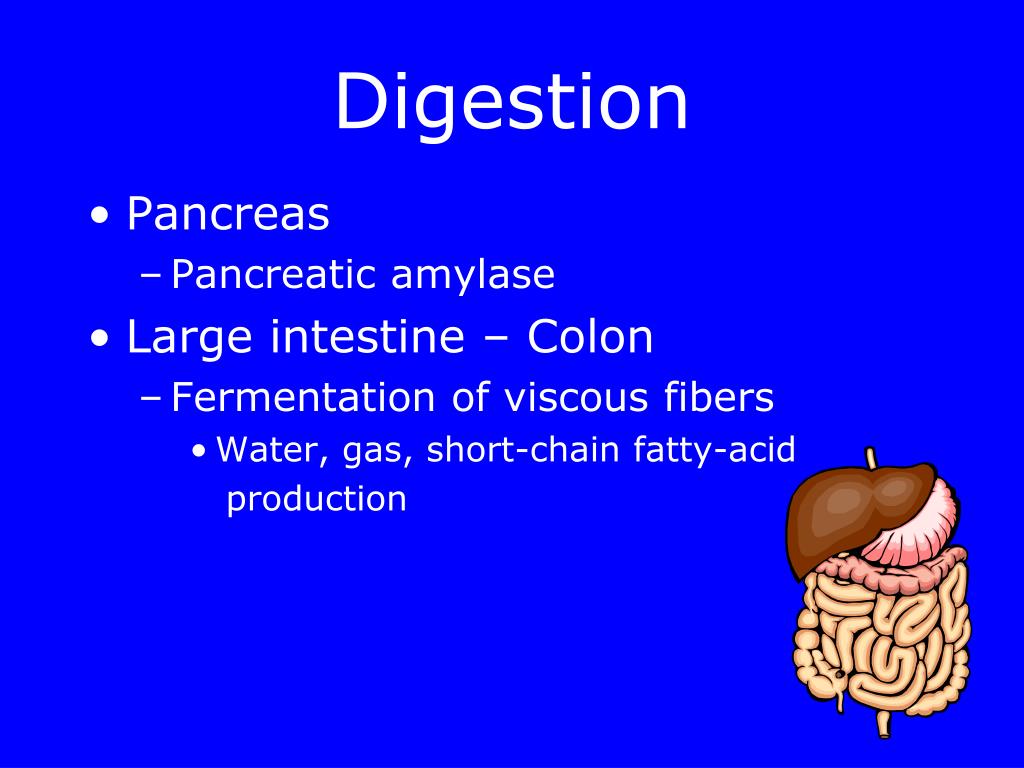 Digestion

• Pancreas
  – Pancreatic amylase
• Large intestine – Colon
  – Fermentation of viscous fibers
    • Water, gas, short-chain fatty-acid production